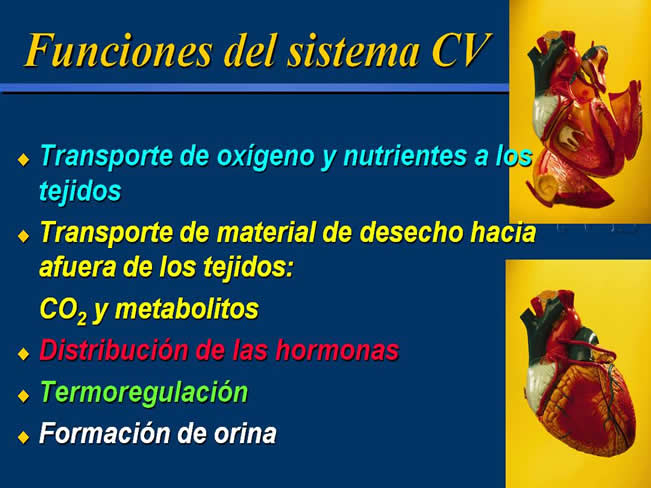 Funciones del sistema CV

◆ Transporte de oxígeno y nutrientes a los tejidos
◆ Transporte de material de desecho hacia afuera de los tejidos:
$CO_2$ y metabolitos
◆ Distribución de las hormonas
◆ Termoregulación
◆ Formación de orina